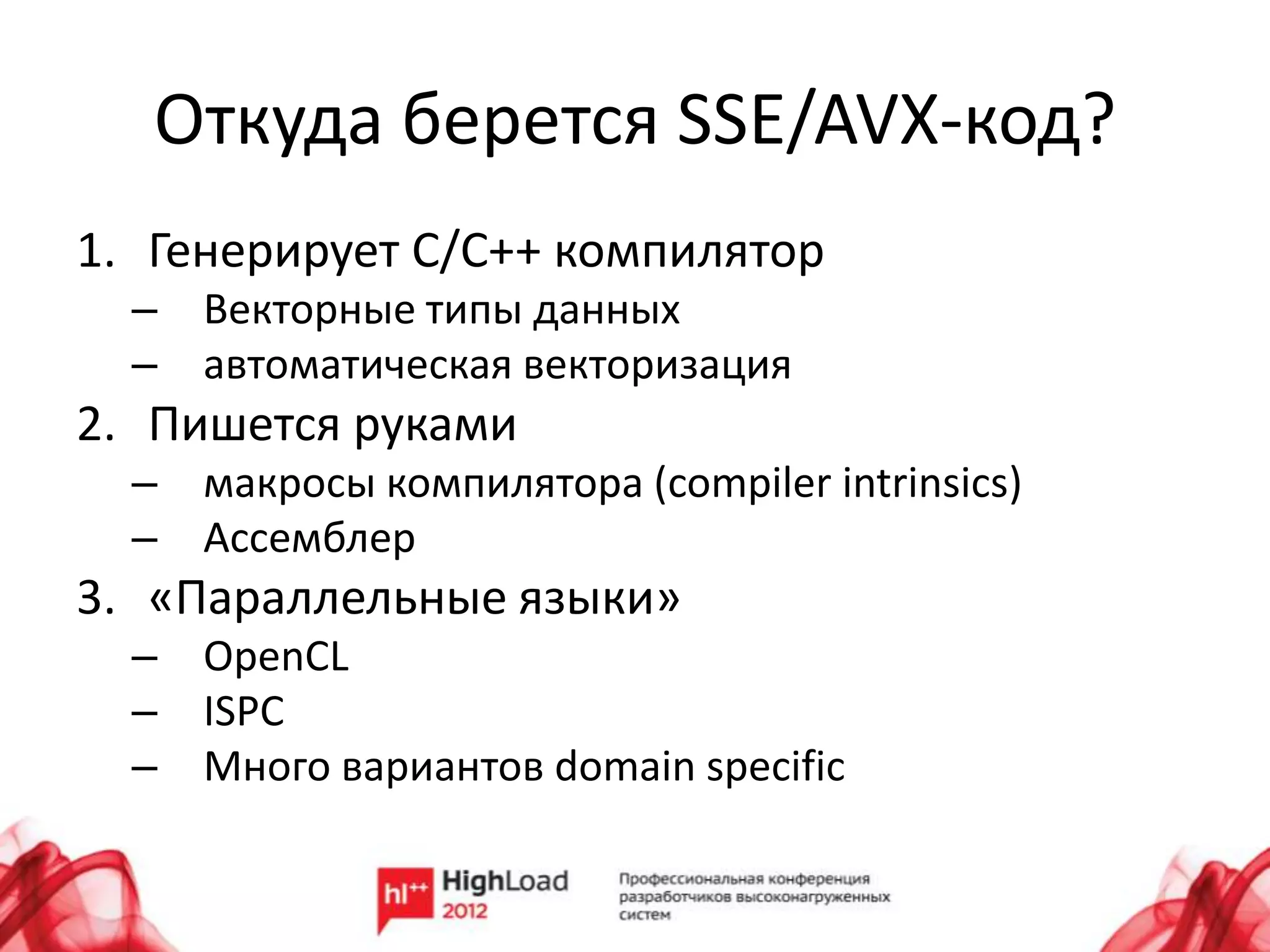 Откуда берется SSE/AVX-код?

1. Генерирует C/C++ компилятор
– Векторные типы данных
– автоматическая векторизация
2. Пишется руками
– макросы компилятора (compiler intrinsics)
– Ассемблер
3. «Параллельные языки»
– OpenCL
– ISPC
– Много вариантов domain specific

hl++ HighLoad 2012

Профессиональная конференция разработчиков высоконагруженных систем